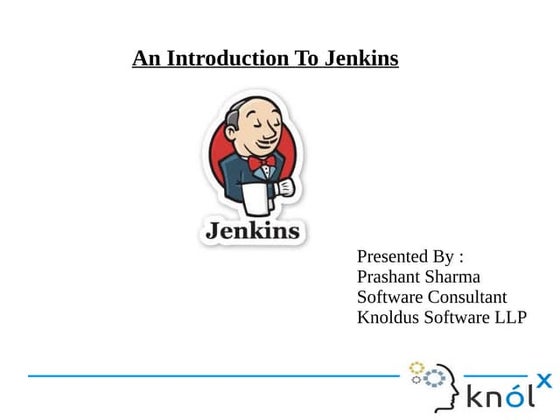 An Introduction To Jenkins

Jenkins

Presented By :
Prashant Sharma
Software Consultant
Knoldus Software LLP

knólx